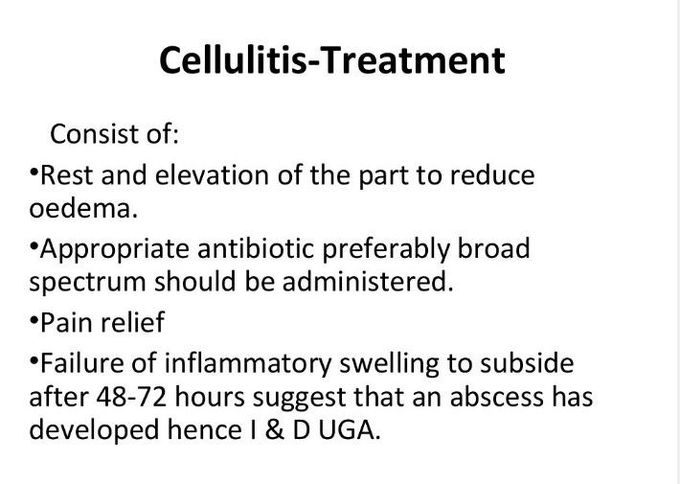 Cellulitis-Treatment

Consist of:

•Rest and elevation of the part to reduce oedema.

•Appropriate antibiotic preferably broad spectrum should be administered.

•Pain relief

•Failure of inflammatory swelling to subside after 48-72 hours suggest that an abscess has developed hence I & D UGA.